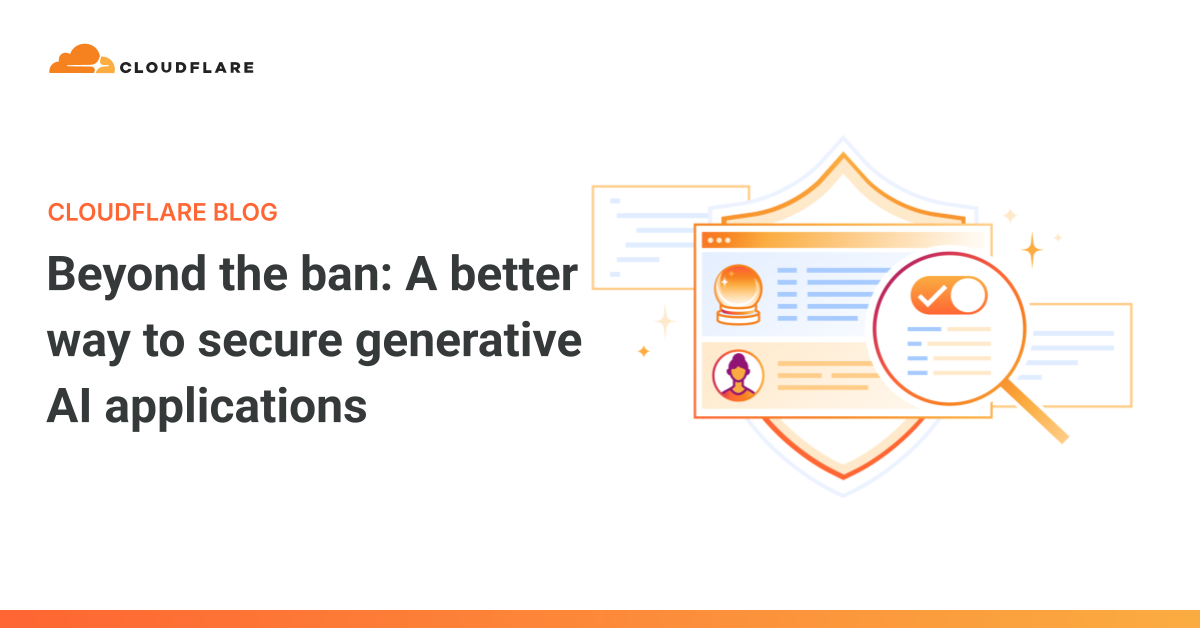 CLOUDFLARE

CLOUDFLARE BLOG

Beyond the ban: A better way to secure generative AI applications